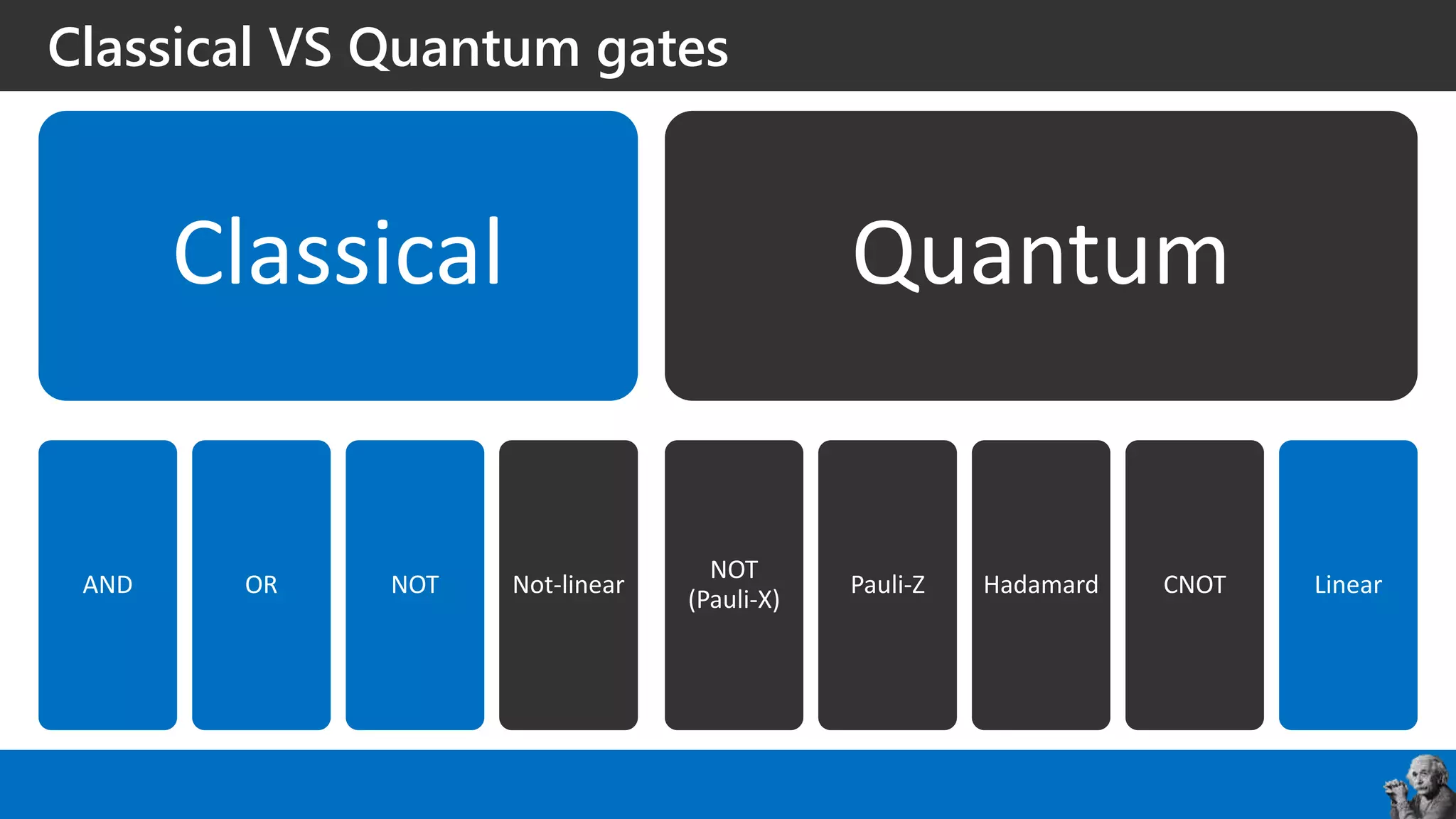 Classical VS Quantum gates

Classical

Quantum

AND

OR

NOT

Not-linear

NOT (Pauli-X)

Pauli-Z

Hadamard

CNOT

Linear